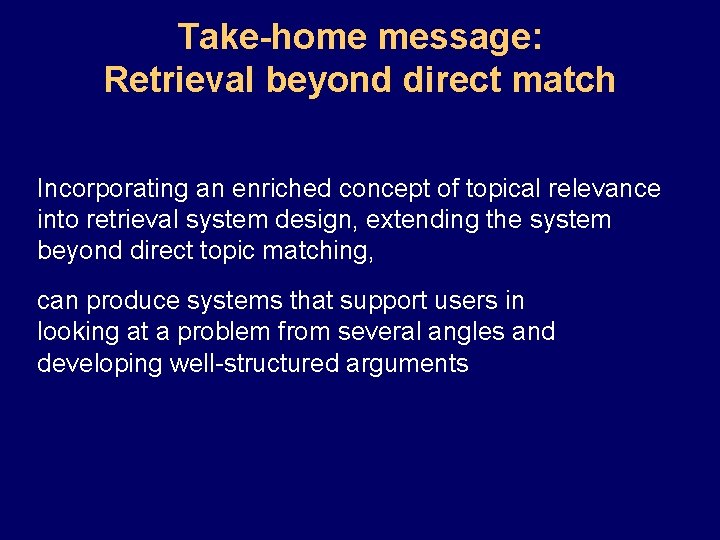 Take-home message:
Retrieval beyond direct match

Incorporating an enriched concept of topical relevance into retrieval system design, extending the system beyond direct topic matching,

can produce systems that support users in looking at a problem from several angles and developing well-structured arguments